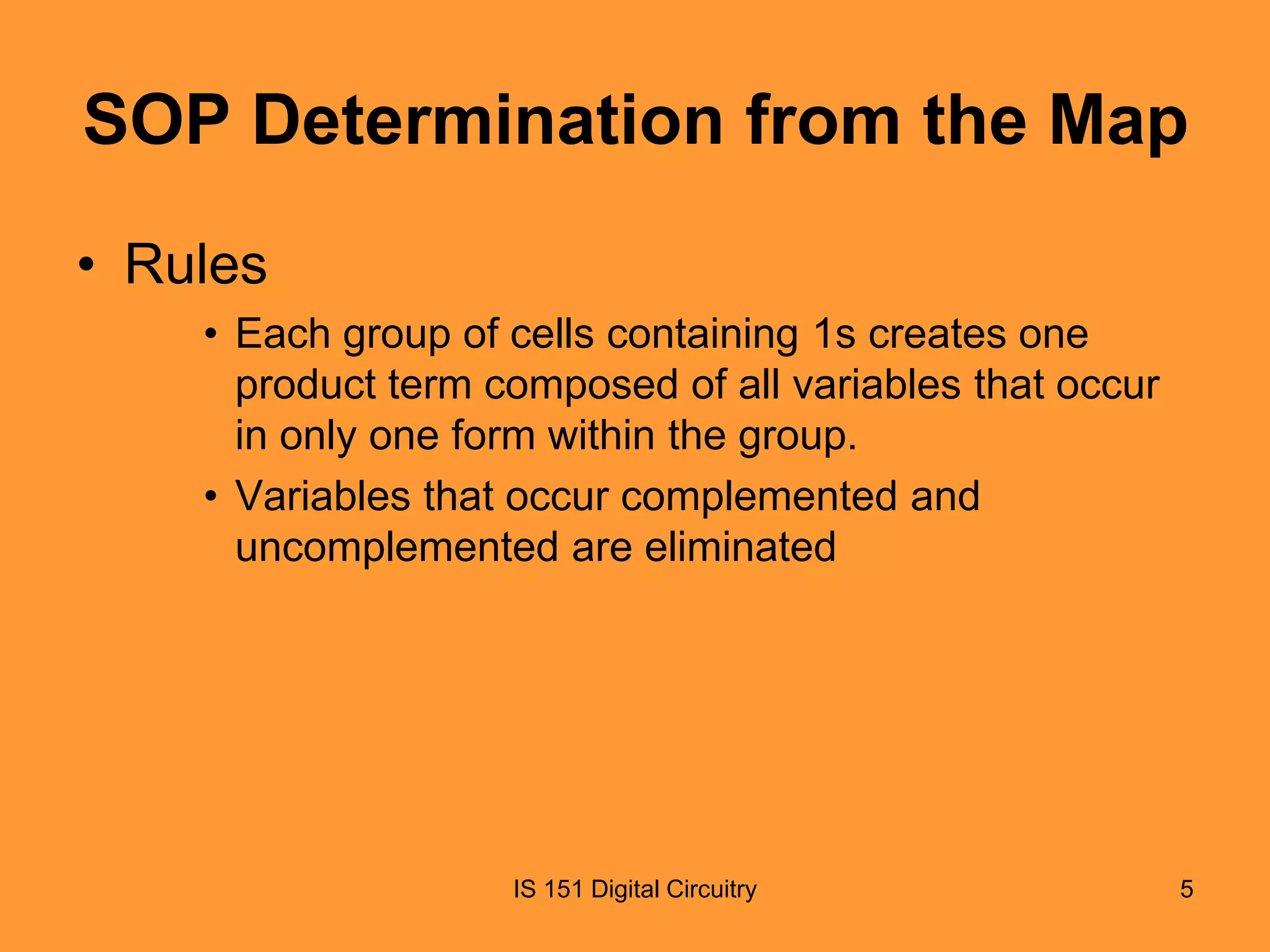 SOP Determination from the Map

• Rules

• Each group of cells containing 1s creates one product term composed of all variables that occur in only one form within the group.

• Variables that occur complemented and uncomplemented are eliminated

IS 151 Digital Circuitry

5